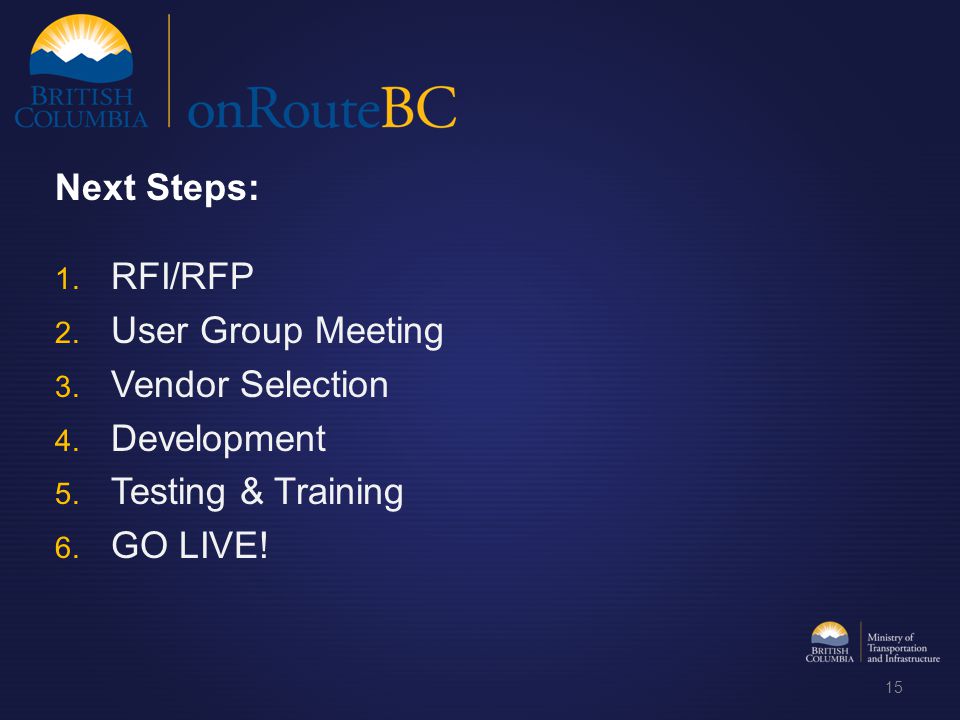 BRITISH COLUMBIA onRouteBC

Next Steps:

1. RFI/RFP
2. User Group Meeting
3. Vendor Selection
4. Development
5. Testing & Training
6. GO LIVE!

BRITISH COLUMBIA Ministry of Transportation and Infrastructure

15